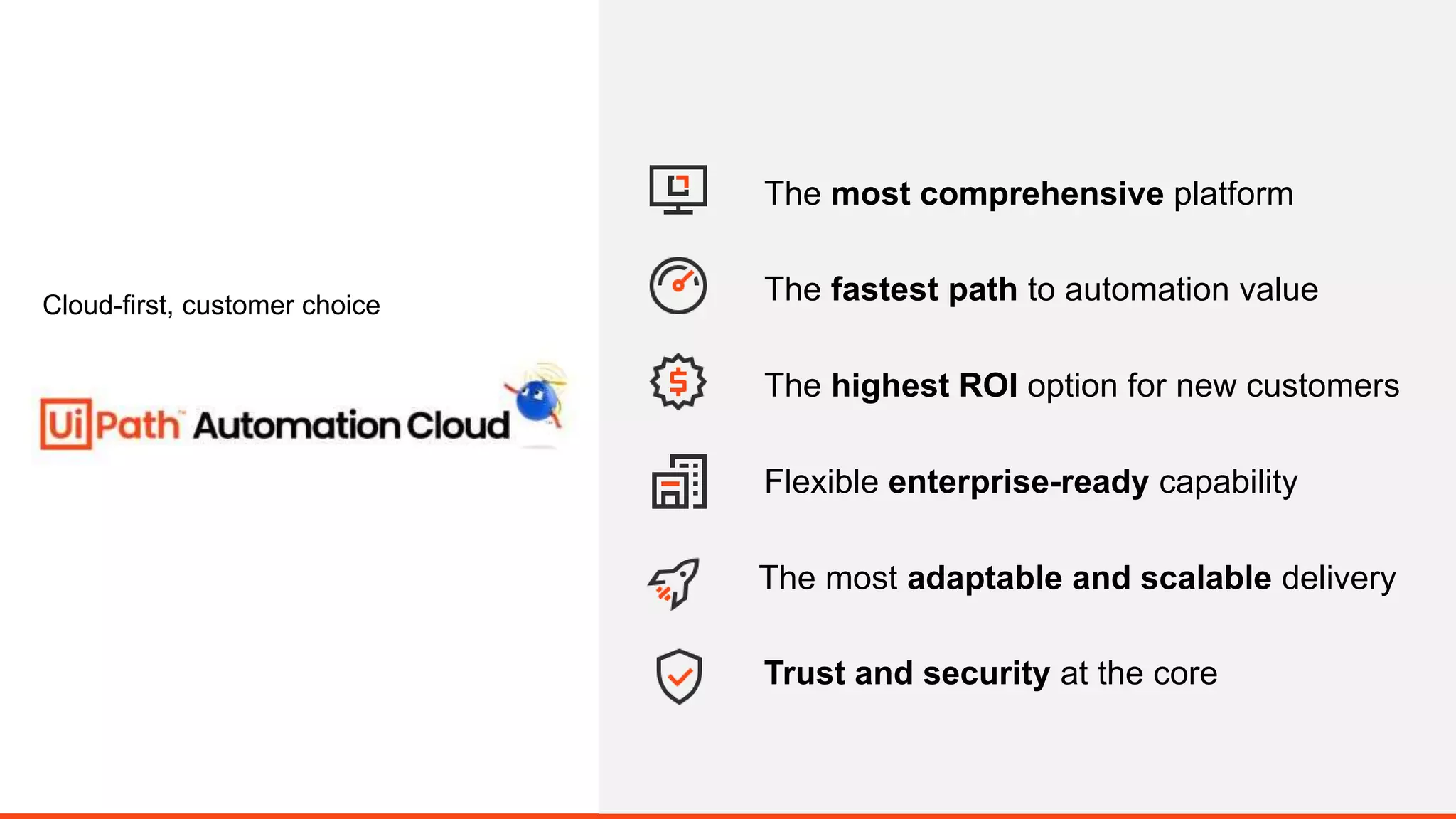 Cloud-first, customer choice

UiPath Automation Cloud

The most comprehensive platform

The fastest path to automation value

The highest ROI option for new customers

Flexible enterprise-ready capability

The most adaptable and scalable delivery

Trust and security at the core